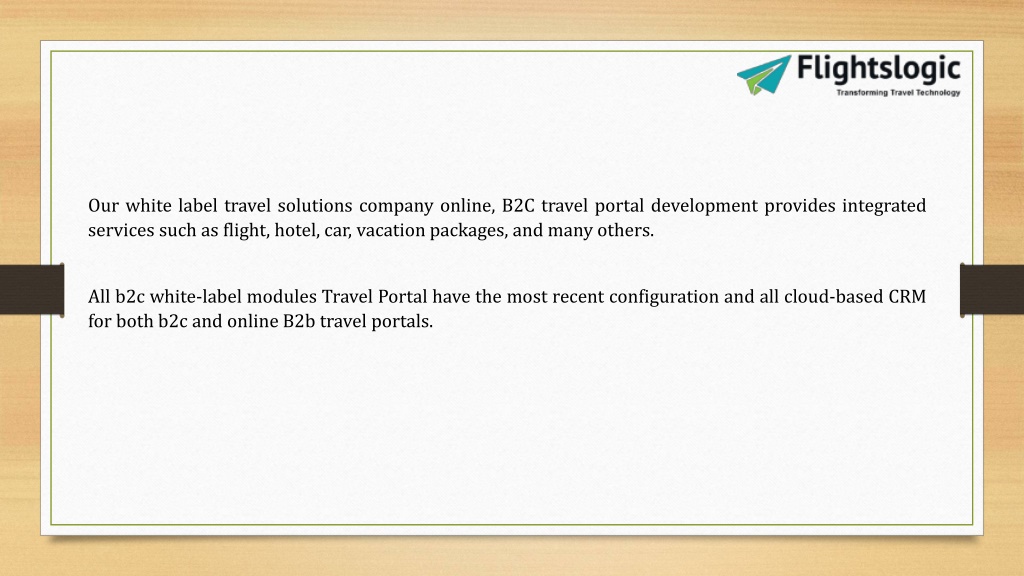 Flightslogic
Transforming Travel Technology

Our white label travel solutions company online, B2C travel portal development provides integrated services such as flight, hotel, car, vacation packages, and many others.

All b2c white-label modules Travel Portal have the most recent configuration and all cloud-based CRM for both b2c and online B2b travel portals.